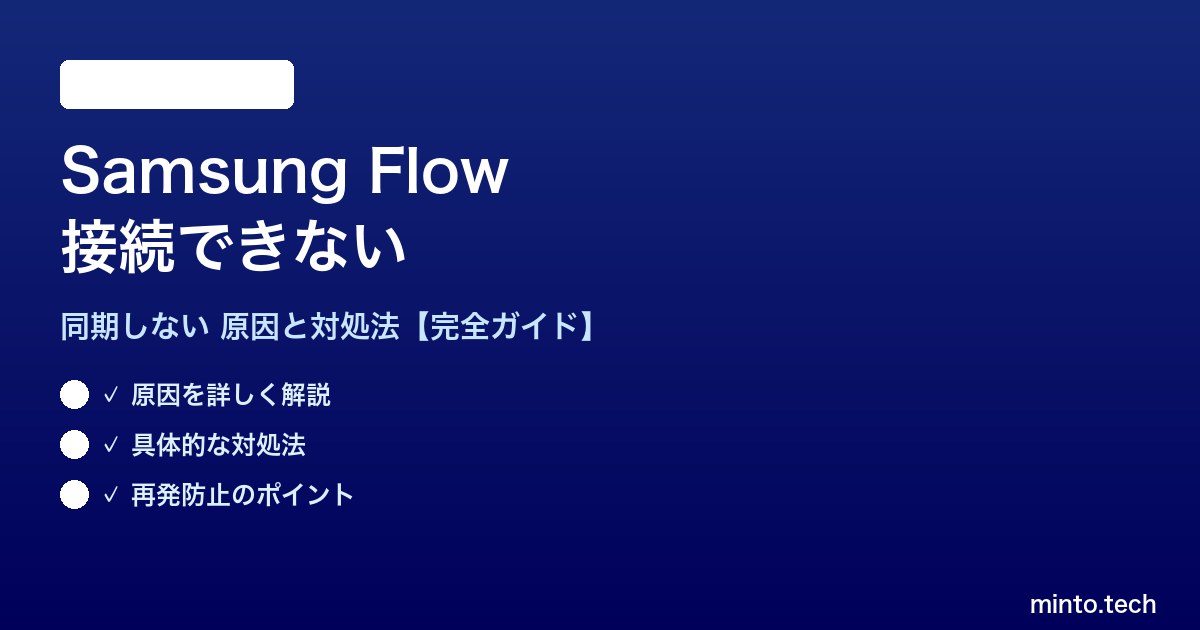 Samsung Flow
接続できない

同期しない 原因と対処法【完全ガイド】

✓ 原因を詳しく解説

✓ 具体的な対処法

✓ 再発防止のポイント

minto.tech